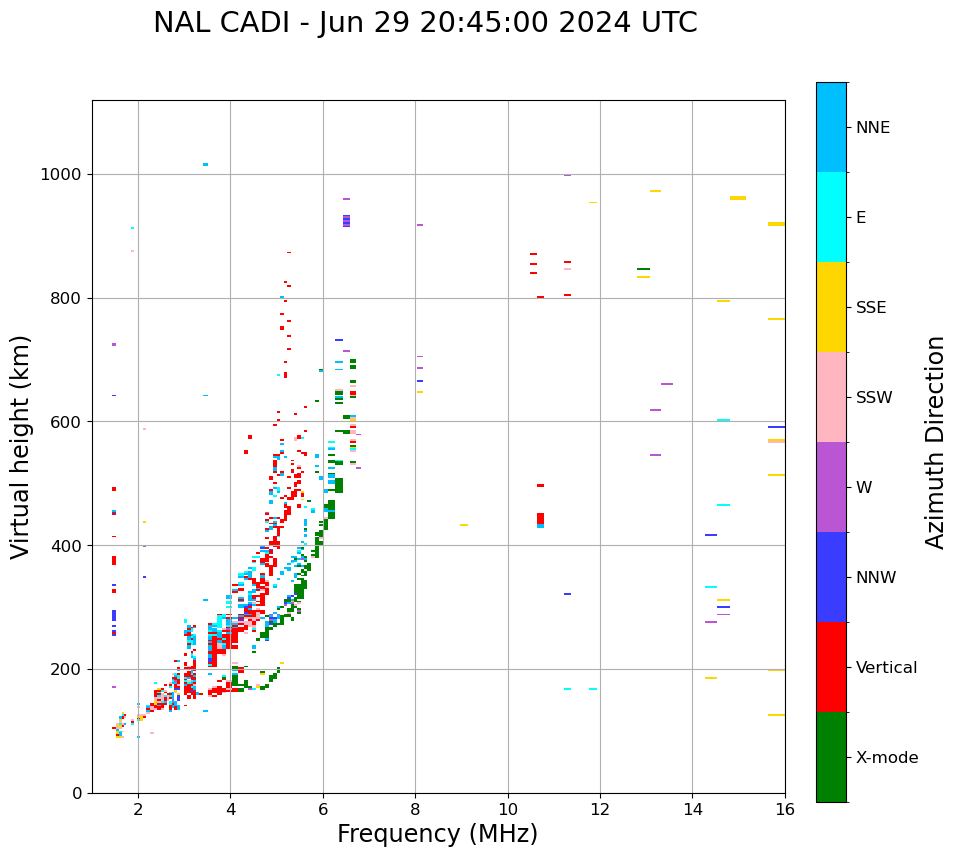 NAL CADI - Jun 29 20:45:00 2024 UTC

Virtual height (km)

1000
800
600
400
200
0

2
4
6
8
10
12
14
16

Frequency (MHz)

NNE
E
SSE
SSW
W
NNW
Vertical
X-mode

Azimuth Direction